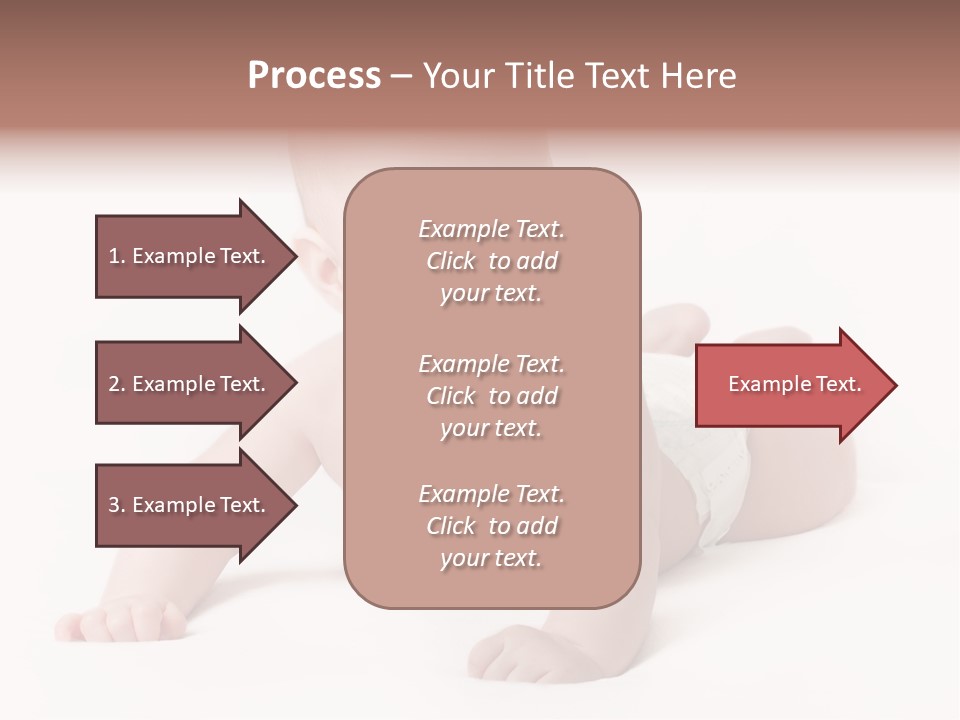 Process – Your Title Text Here

1. Example Text.

2. Example Text.

3. Example Text.

Example Text. Click to add your text.

Example Text. Click to add your text.

Example Text. Click to add your text.

Example Text.